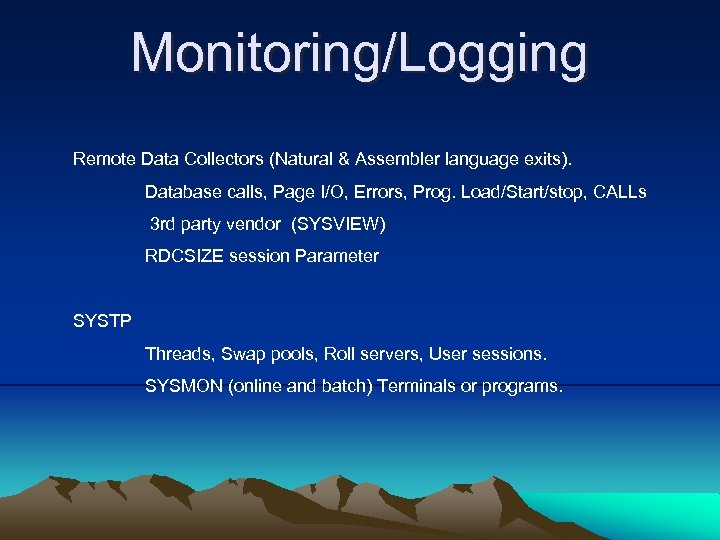 Monitoring/Logging

Remote Data Collectors (Natural & Assembler language exits).

Database calls, Page I/O, Errors, Prog. Load/Start/stop, CALLs

3rd party vendor (SYSVIEW)

RDCSIZE session Parameter

SYSTP

Threads, Swap pools, Roll servers, User sessions.

SYSMON (online and batch) Terminals or programs.